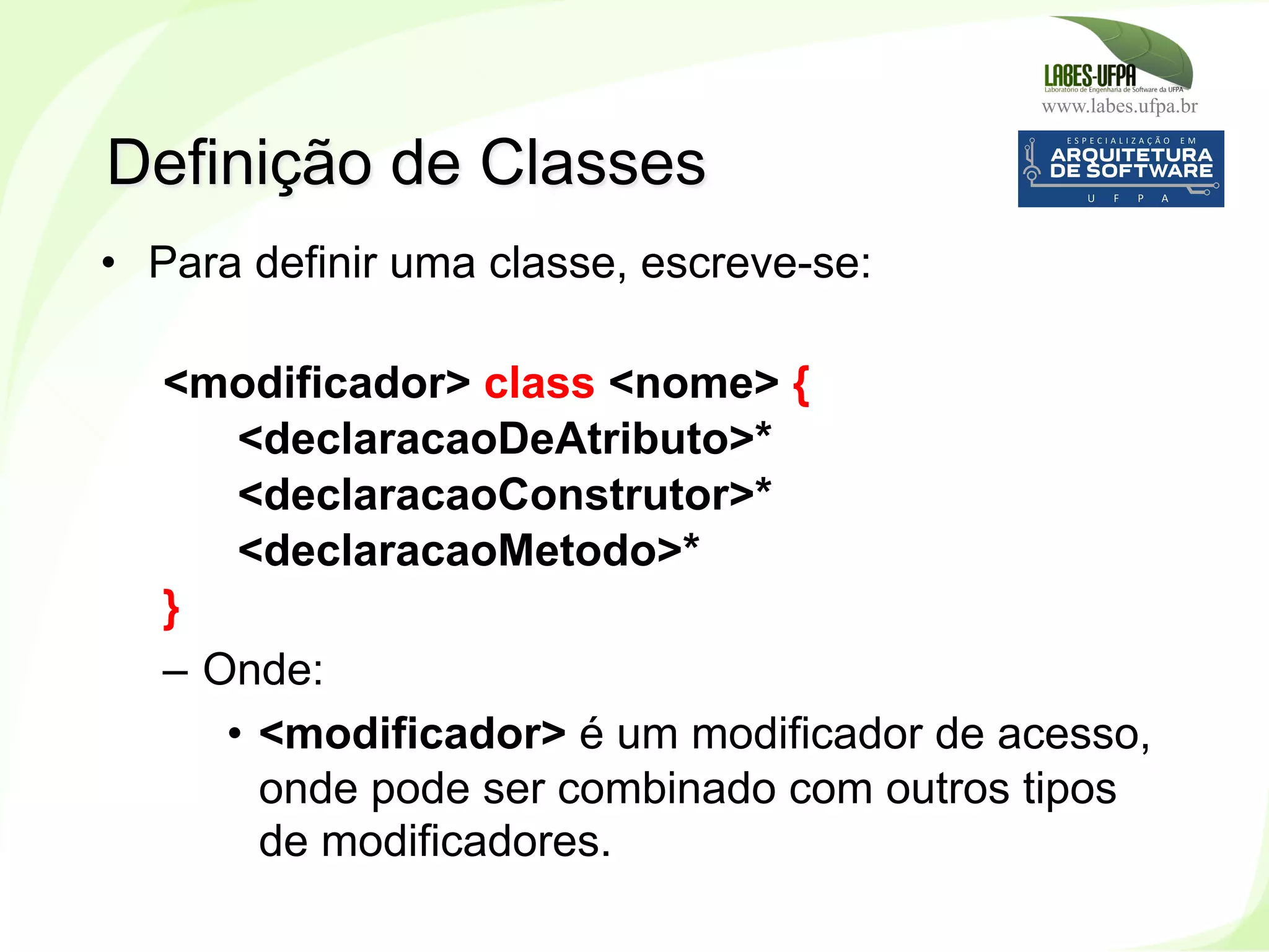 LABES-UFPA
Laboratório de Engenharia de Software da UFPA
www.labes.ufpa.br

ESPECIALIZAÇÃO EM
ARQUITETURA DE SOFTWARE
U F P A

Definição de Classes

• Para definir uma classe, escreve-se:

<modificador> class <nome> {
<declaracaoDeAtributo>*
<declaracaoConstrutor>*
<declaracaoMetodo>*
}

– Onde:

• <modificador> é um modificador de acesso, onde pode ser combinado com outros tipos de modificadores.